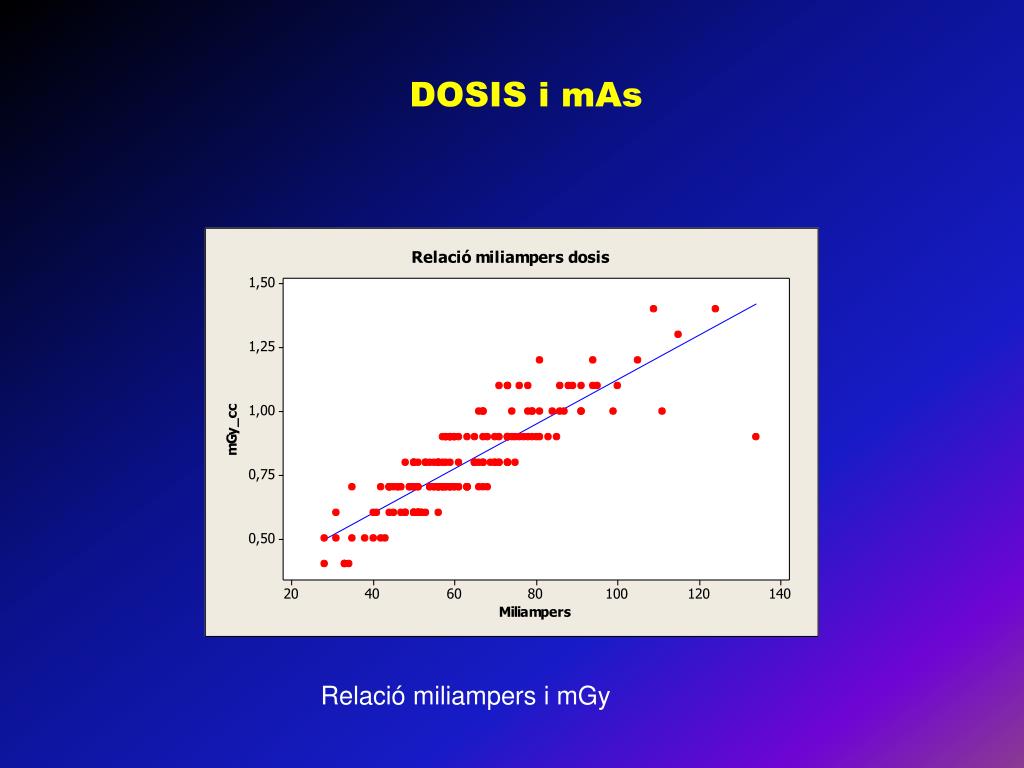 DOSIS i mAs

Relació miliampers dosis

mGy_cc

1,50
1,25
1,00
0,75
0,50

20 40 60 80 100 120 140

Miliampers

Relació miliampers i mGy